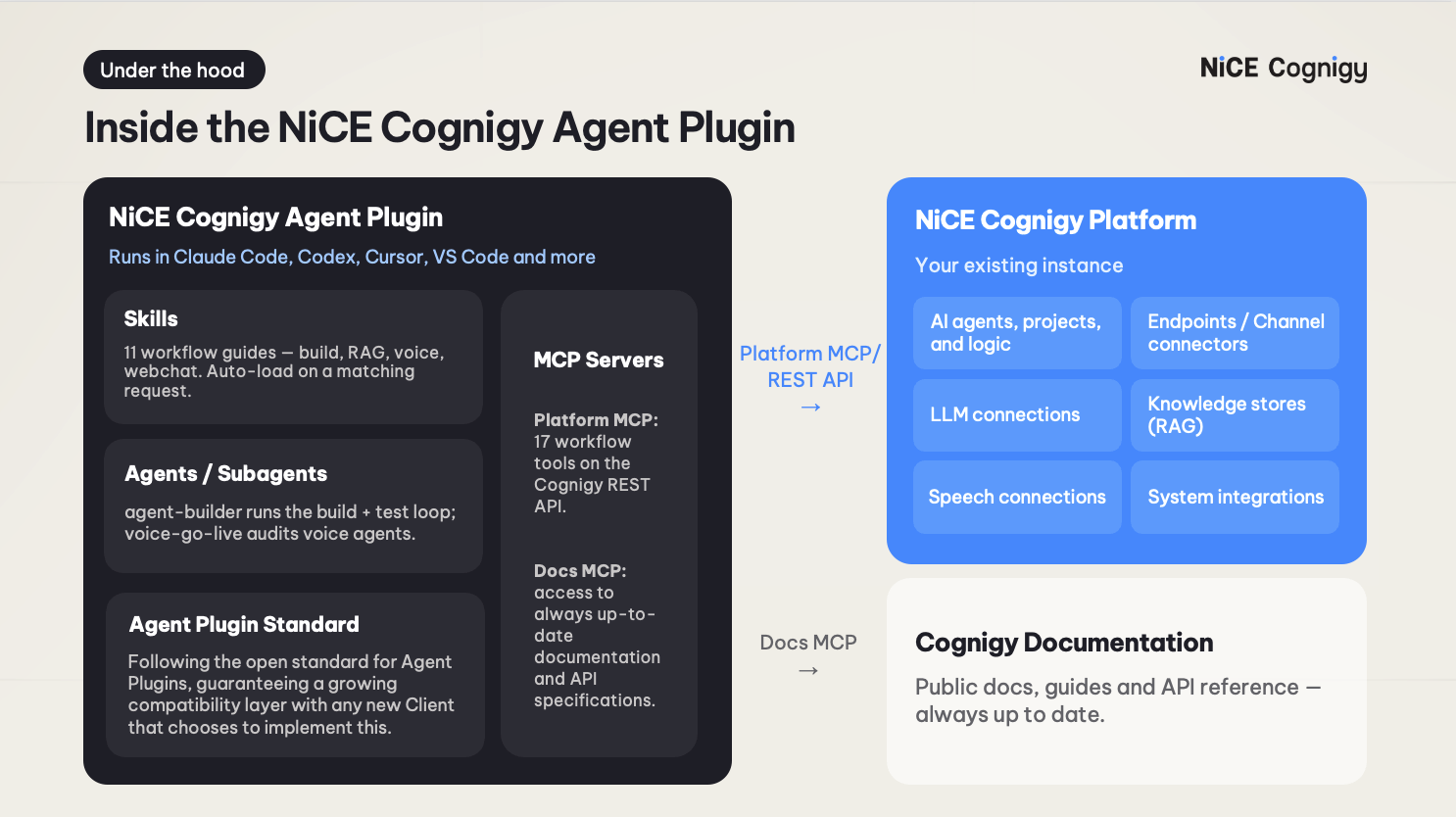 Under the hood

NiCE Cognigy

Inside the NiCE Cognigy Agent Plugin

NiCE Cognigy Agent Plugin

Runs in Claude Code, Codex, Cursor, VS Code and more

Skills

11 workflow guides — build, RAG, voice, webchat. Auto-load on a matching request.

Agents / Subagents

agent-builder runs the build + test loop; voice-go-live audits voice agents.

Agent Plugin Standard

Following the open standard for Agent Plugins, guaranteeing a growing compatibility layer with any new Client that chooses to implement this.

MCP Servers

Platform MCP: 17 workflow tools on the Cognigy REST API.

Docs MCP: access to always up-to-date documentation and API specifications.

Platform MCP/ REST API →

Docs MCP →

NiCE Cognigy Platform

Your existing instance

AI agents, projects, and logic

Endpoints / Channel connectors

LLM connections

Knowledge stores (RAG)

Speech connections

System integrations

Cognigy Documentation

Public docs, guides and API reference — always up to date.